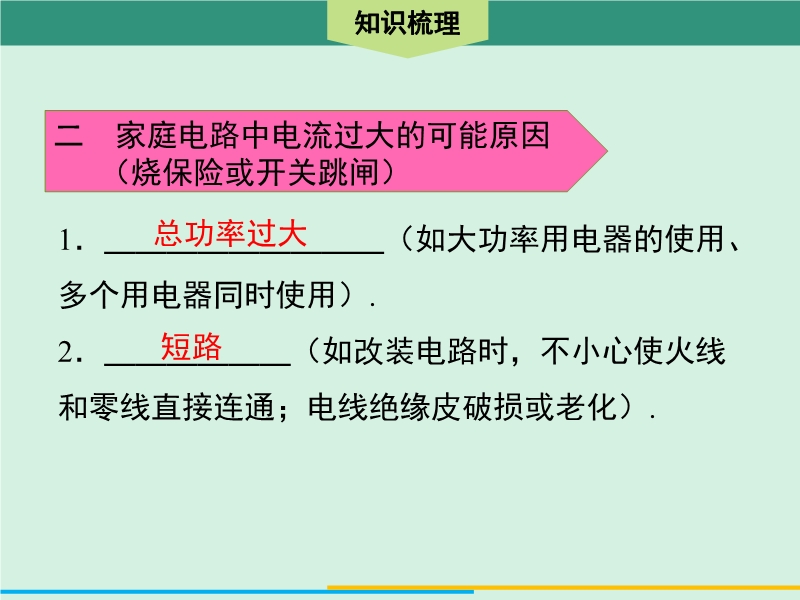 知识梳理

二　家庭电路中电流过大的可能原因（烧保险或开关跳闸）

1．总功率过大（如大功率用电器的使用、多个用电器同时使用）．

2．短路（如改装电路时，不小心使火线和零线直接连通；电线绝缘皮破损或老化）．